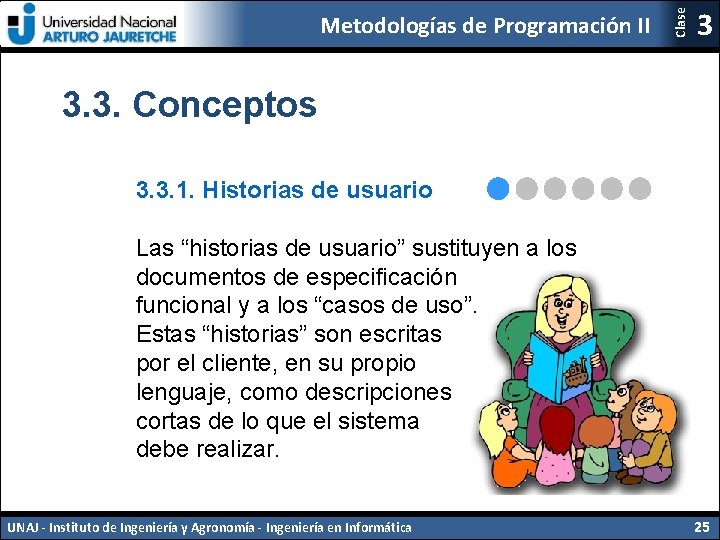 Universidad Nacional
ARTURO JAURETCHE

Metodologías de Programación II

Clase 3

3.3. Conceptos

3.3.1. Historias de usuario

Las “historias de usuario” sustituyen a los documentos de especificación funcional y a los “casos de uso”. Estas “historias” son escritas por el cliente, en su propio lenguaje, como descripciones cortas de lo que el sistema debe realizar.

UNAJ - Instituto de Ingeniería y Agronomía - Ingeniería en Informática

25